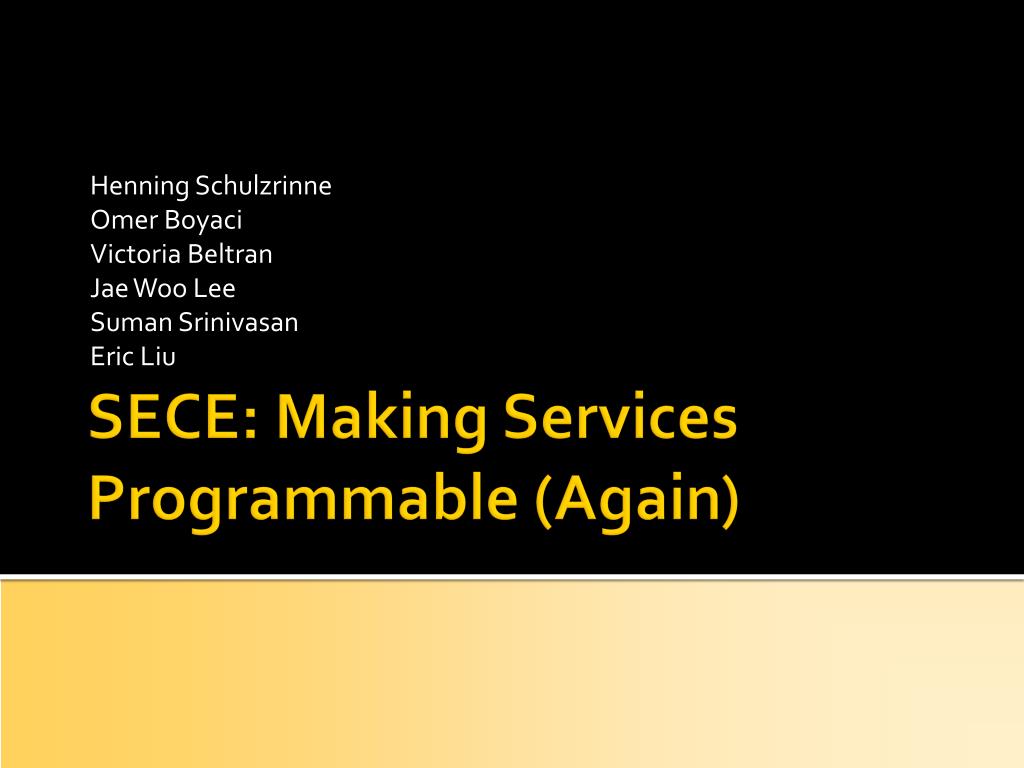 Henning Schulzrinne
Omer Boyaci
Victoria Beltran
Jae Woo Lee
Suman Srinivasan
Eric Liu

SECE: Making Services Programmable (Again)